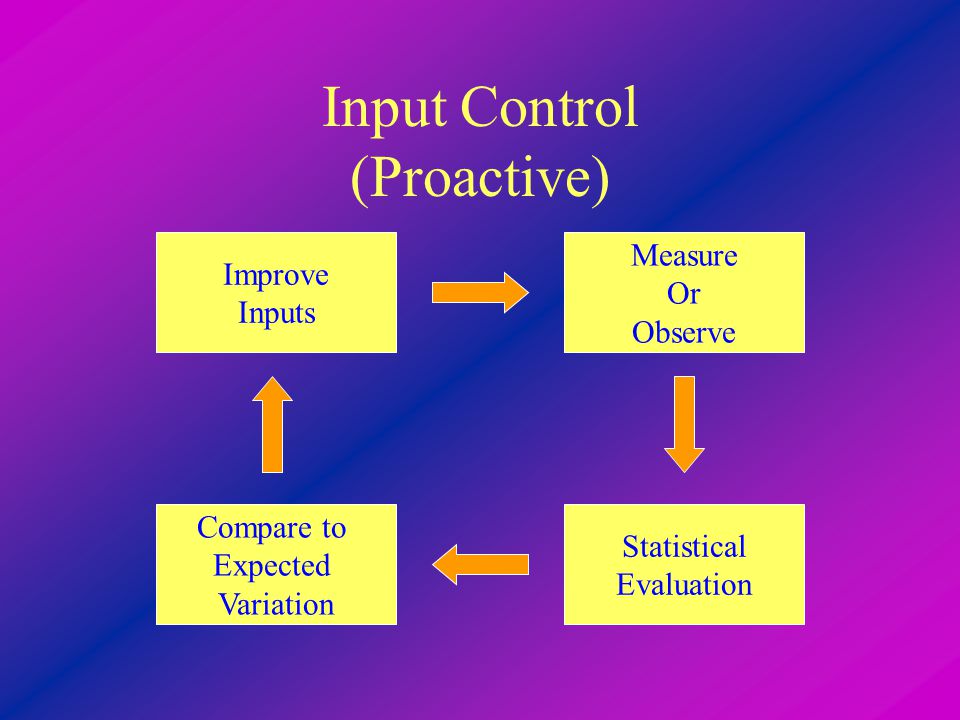 Input Control
(Proactive)

Improve
Inputs

Measure
Or
Observe

Statistical
Evaluation

Compare to
Expected
Variation